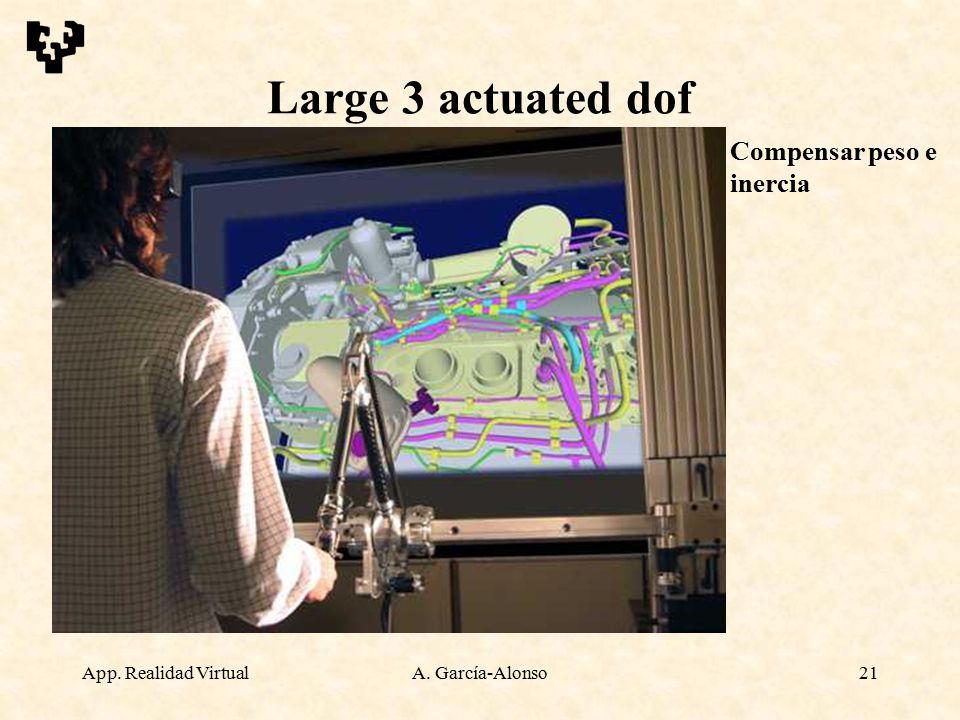 Large 3 actuated dof

Compensar peso e inercia

App. Realidad Virtual

A. García-Alonso

21